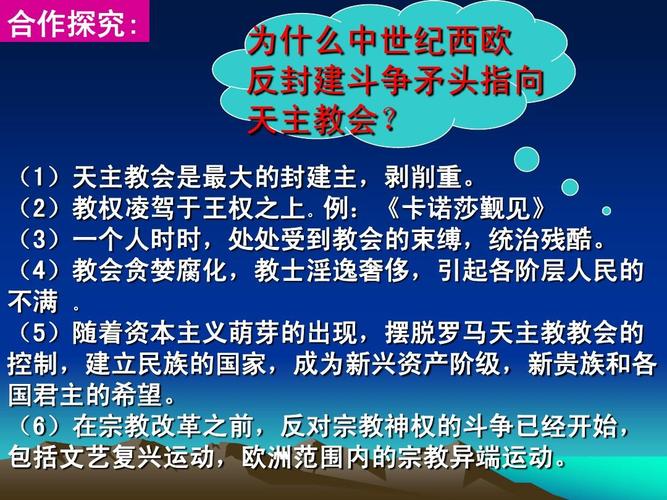 合作探究：

为什么中世纪西欧反封建斗争矛头指向天主教会？

（1）天主教会是最大的封建主，剥削重。
（2）教权凌驾于王权之上。例：《卡诺莎觐见》
（3）一个人时时，处处受到教会的束缚，统治残酷。
（4）教会贪婪腐化，教士淫逸奢侈，引起各阶层人民的不满 。
（5）随着资本主义萌芽的出现，摆脱罗马天主教教会的控制，建立民族的国家，成为新兴资产阶级，新贵族和各国君主的希望。
（6）在宗教改革之前，反对宗教神权的斗争已经开始，包括文艺复兴运动，欧洲范围内的宗教异端运动。